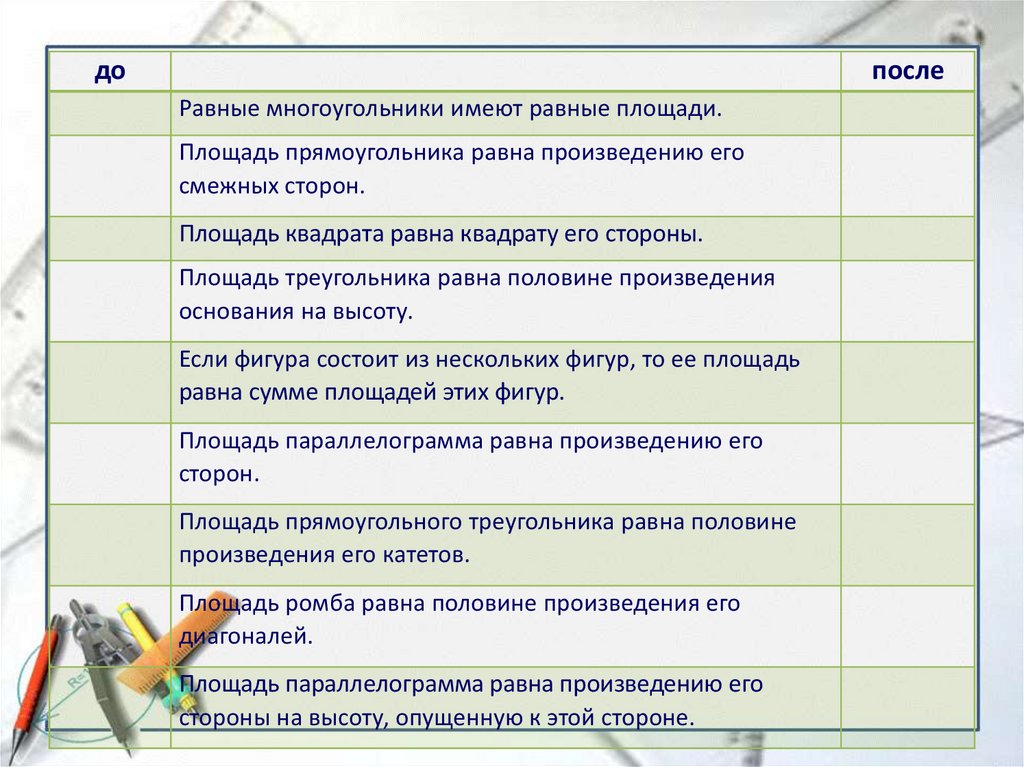 | до | | после |
|---|---|---|
| | Равные многоугольники имеют равные площади. | |
| | Площадь прямоугольника равна произведению его смежных сторон. | |
| | Площадь квадрата равна квадрату его стороны. | |
| | Площадь треугольника равна половине произведения основания на высоту. | |
| | Если фигура состоит из нескольких фигур, то ее площадь равна сумме площадей этих фигур. | |
| | Площадь параллелограмма равна произведению его сторон. | |
| | Площадь прямоугольного треугольника равна половине произведения его катетов. | |
| | Площадь ромба равна половине произведения его диагоналей. | |
| | Площадь параллелограмма равна произведению его стороны на высоту, опущенную к этой стороне. | |